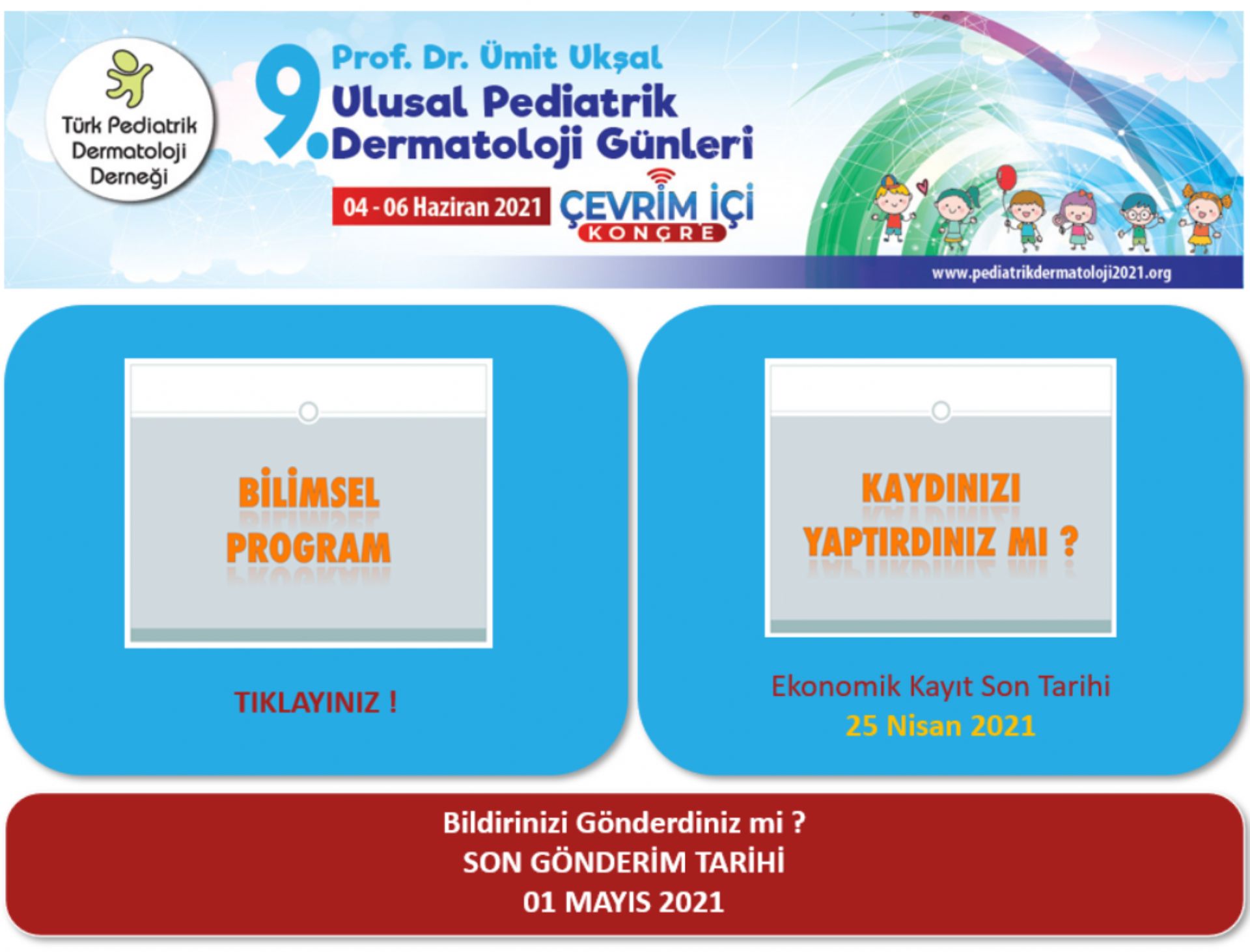 Türk Pediatrik Dermatoloji Derneği

9. Prof. Dr. Ümit Ukşal
Ulusal Pediatrik
Dermatoloji Günleri

04 - 06 Haziran 2021

ÇEVRİM İÇİ
KONGRE

www.pediatrikdermatoloji2021.org

BİLİMSEL PROGRAM

TIKLAYINIZ !

KAYDINIZI YAPTIRDINIZ MI ?

Ekonomik Kayıt Son Tarihi
25 Nisan 2021

Bildirinizi Gönderdiniz mi ?
SON GÖNDERİM TARİHİ
01 MAYIS 2021